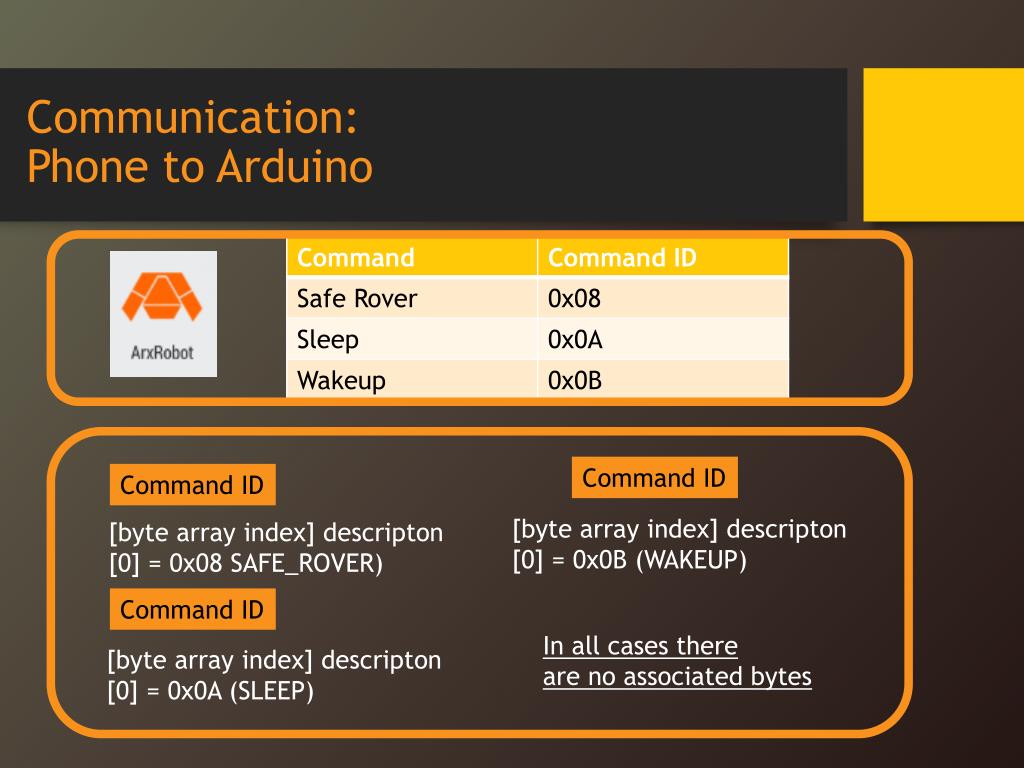 Communication:
Phone to Arduino

ArxRobot

| Command | Command ID |
|---|---|
| Safe Rover | 0x08 |
| Sleep | 0x0A |
| Wakeup | 0x0B |

Command ID

[byte array index] descripton
[0] = 0x08 SAFE_ROVER)

Command ID

[byte array index] descripton
[0] = 0x0A (SLEEP)

Command ID

[byte array index] descripton
[0] = 0x0B (WAKEUP)

In all cases there are no associated bytes